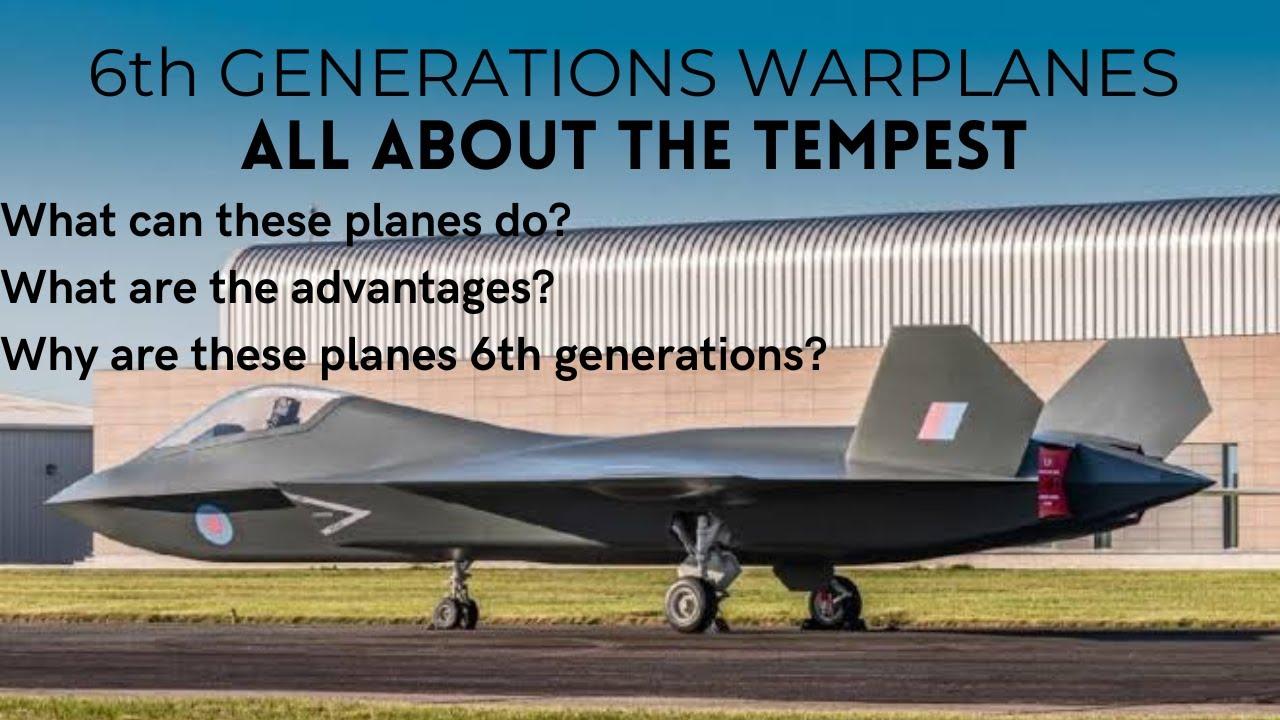 6th GENERATIONS WARPLANES
ALL ABOUT THE TEMPEST

What can these planes do?
What are the advantages?
Why are these planes 6th generations?